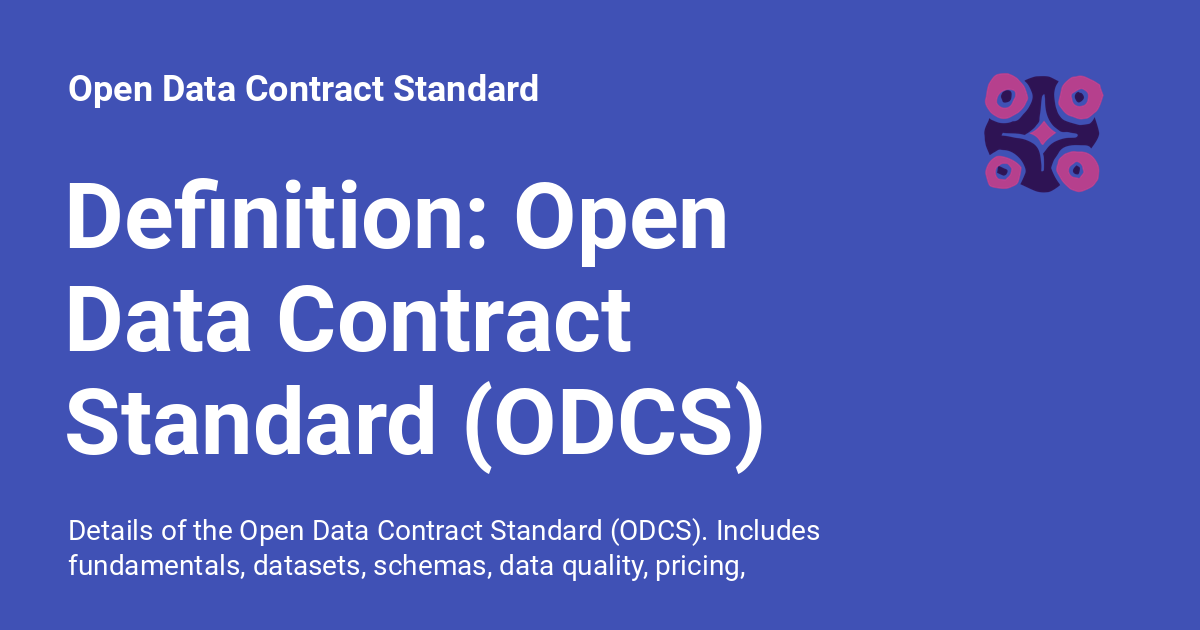 Open Data Contract Standard

Definition: Open Data Contract Standard (ODCS)

Details of the Open Data Contract Standard (ODCS). Includes fundamentals, datasets, schemas, data quality, pricing,